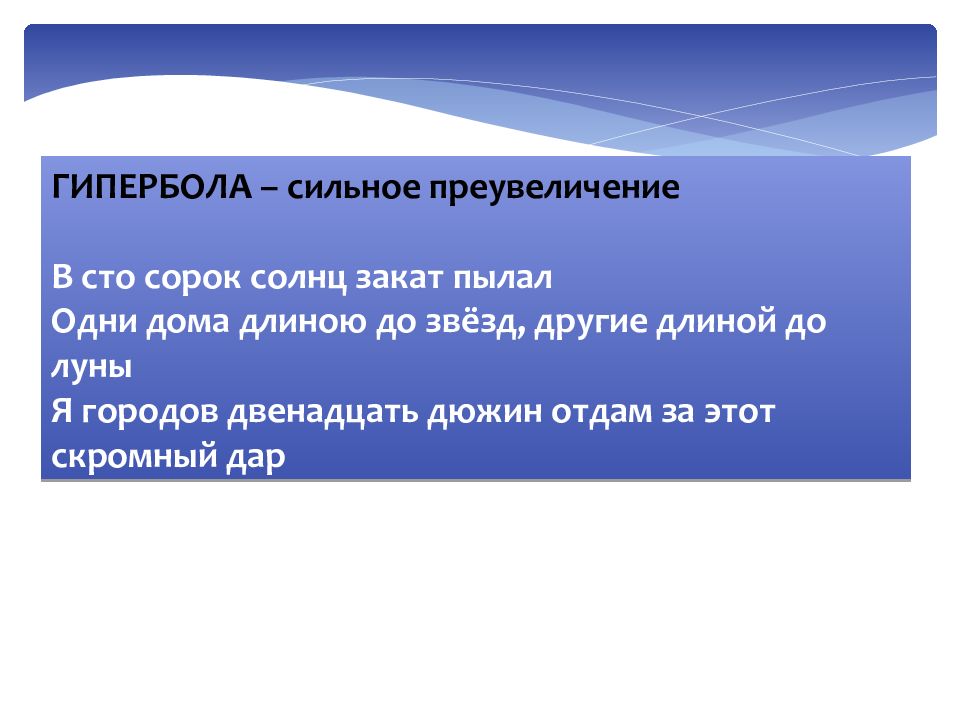 ГИПЕРБОЛА – сильное преувеличение

В сто сорок солнц закат пылал
Одни дома длиною до звёзд, другие длиной до луны
Я городов двенадцать дюжин отдам за этот скромный дар